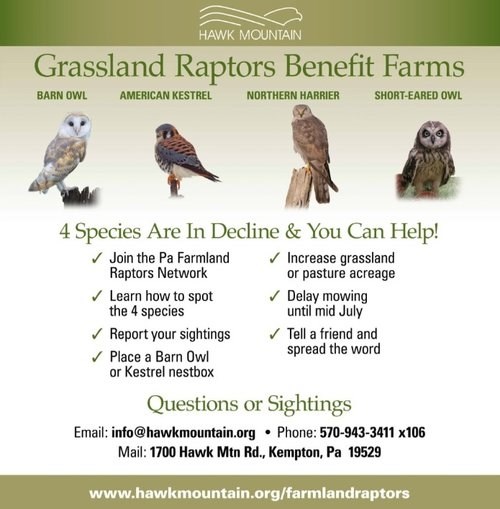 HAWK MOUNTAIN

Grassland Raptors Benefit Farms

BARN OWL

AMERICAN KESTREL

NORTHERN HARRIER

SHORT-EARED OWL

4 Species Are In Decline & You Can Help!

✓ Join the Pa Farmland Raptors Network

✓ Learn how to spot the 4 species

✓ Report your sightings

✓ Place a Barn Owl or Kestrel nestbox

✓ Increase grassland or pasture acreage

✓ Delay mowing until mid July

✓ Tell a friend and spread the word

Questions or Sightings

Email: info@hawkmountain.org • Phone: 570-943-3411 x106

Mail: 1700 Hawk Mtn Rd., Kempton, Pa 19529

www.hawkmountain.org/farmlandraptors